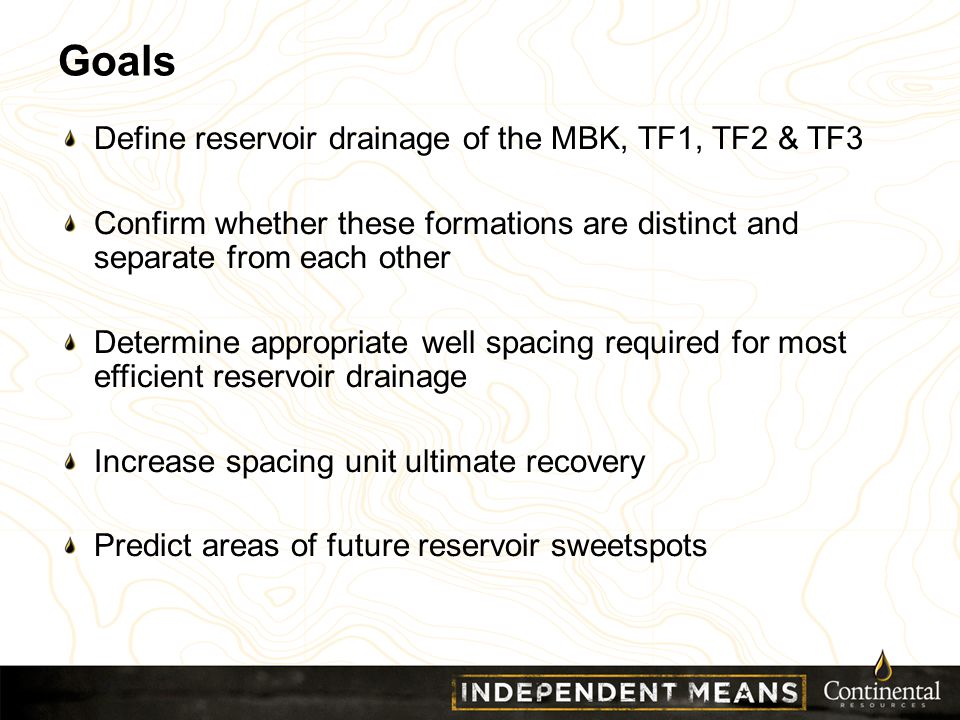 Goals

Define reservoir drainage of the MBK, TF1, TF2 & TF3

Confirm whether these formations are distinct and separate from each other

Determine appropriate well spacing required for most efficient reservoir drainage

Increase spacing unit ultimate recovery

Predict areas of future reservoir sweetspots

INDEPENDENT MEANS

Continental
RESOURCES